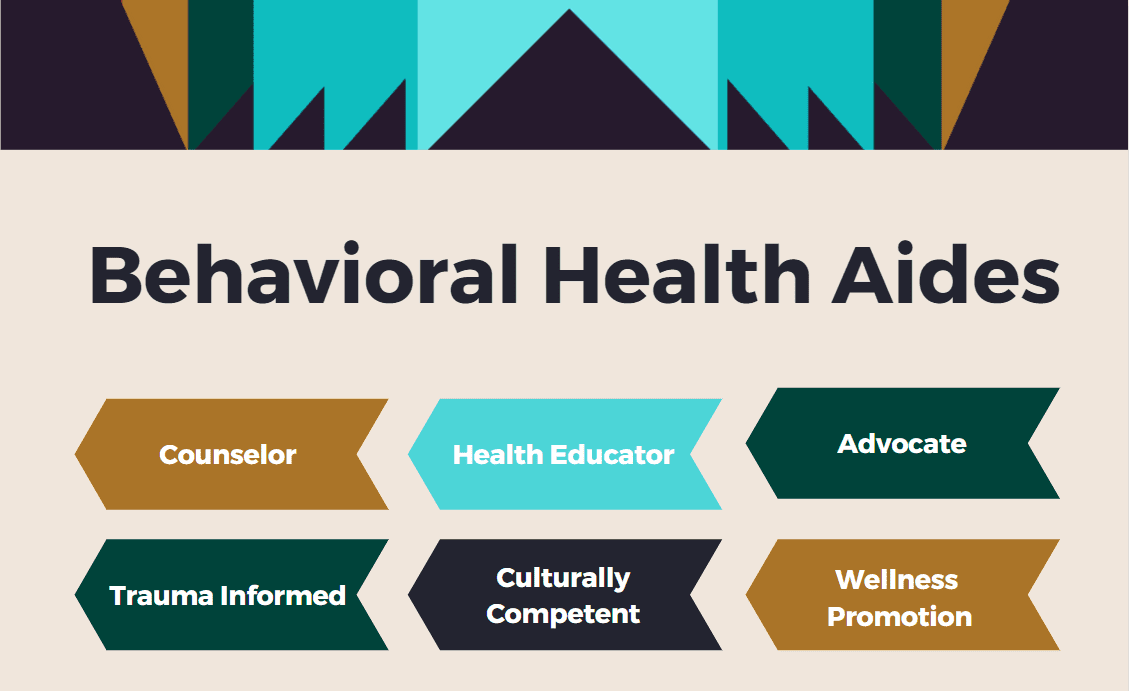 Behavioral Health Aides

Counselor

Health Educator

Advocate

Trauma Informed

Culturally Competent

Wellness Promotion